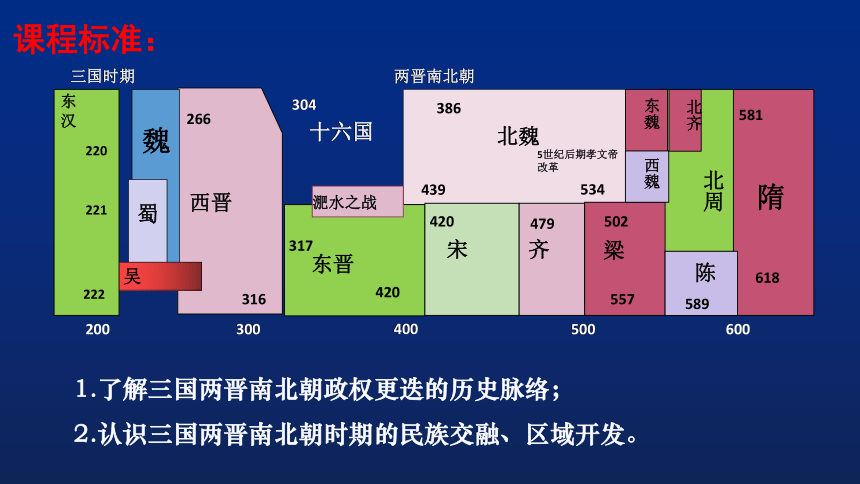 课程标准：

三国时期

两晋南北朝

东汉

220

221

222

魏

蜀

吴

266

西晋

316

304

十六国

淝水之战

317

东晋

420

386

北魏

5世纪后期孝文帝改革

439

534

420

宋

479

齐

502

梁

557

东魏

西魏

北齐

北周

陈

589

581

隋

618

200

300

400

500

600

1.了解三国两晋南北朝政权更迭的历史脉络；

2.认识三国两晋南北朝时期的民族交融、区域开发。